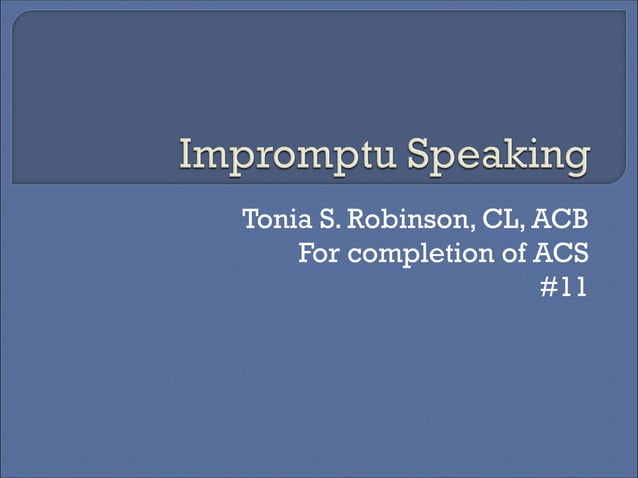 Impromptu Speaking

Tonia S. Robinson, CL, ACB
For completion of ACS #11